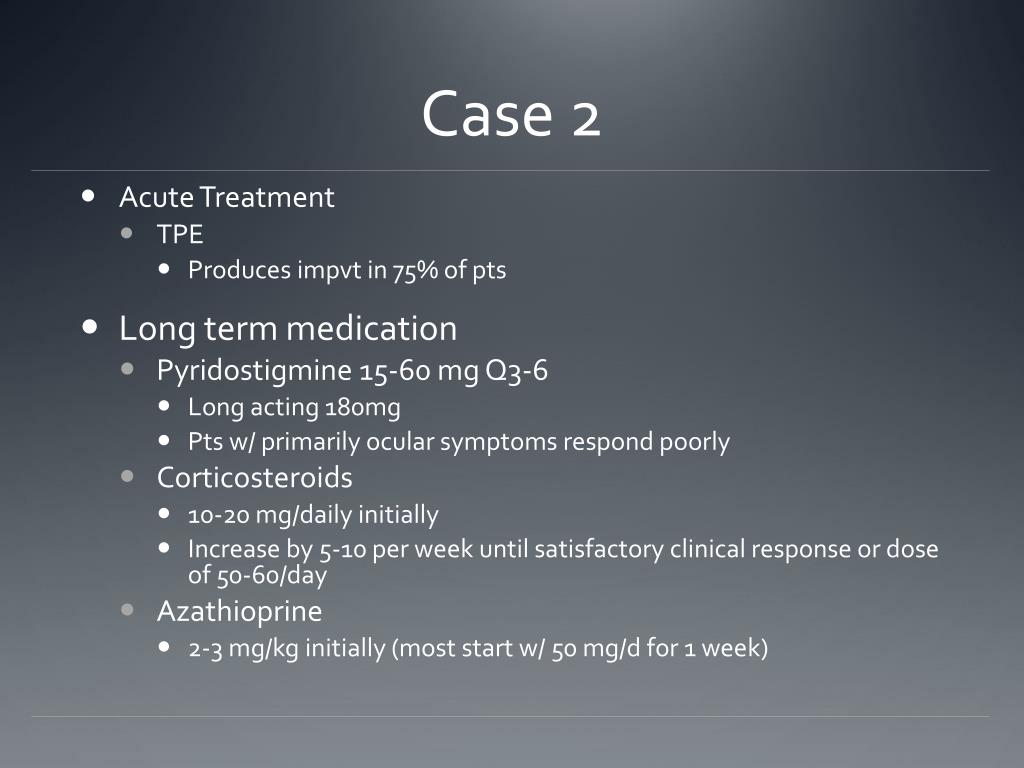 Case 2

- Acute Treatment
  - TPE
    - Produces impvt in 75% of pts
- Long term medication
  - Pyridostigmine 15-60 mg Q3-6
    - Long acting 180mg
    - Pts w/ primarily ocular symptoms respond poorly
  - Corticosteroids
    - 10-20 mg/daily initially
    - Increase by 5-10 per week until satisfactory clinical response or dose of 50-60/day
  - Azathioprine
    - 2-3 mg/kg initially (most start w/ 50 mg/d for 1 week)